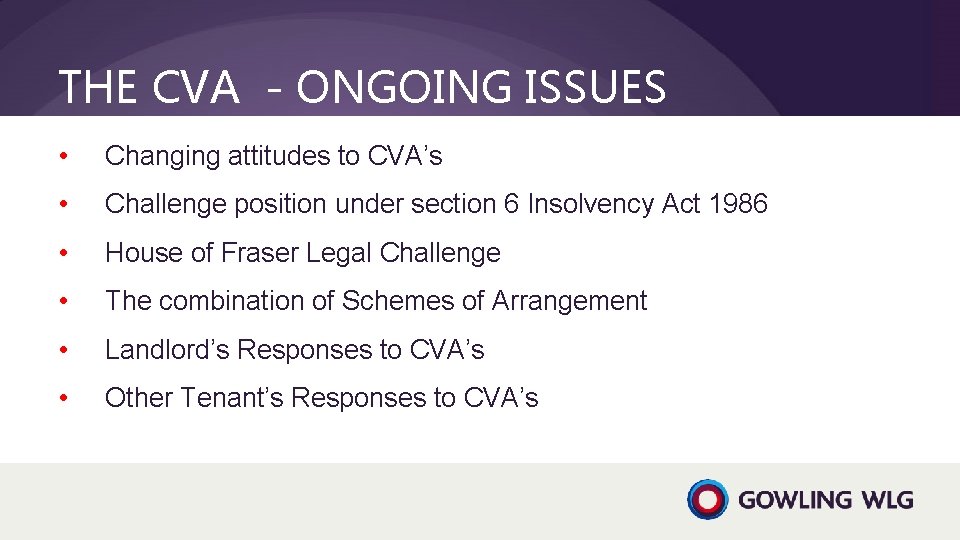 THE CVA - ONGOING ISSUES

• Changing attitudes to CVA's
• Challenge position under section 6 Insolvency Act 1986
• House of Fraser Legal Challenge
• The combination of Schemes of Arrangement
• Landlord's Responses to CVA's
• Other Tenant's Responses to CVA's

GOWLING WLG